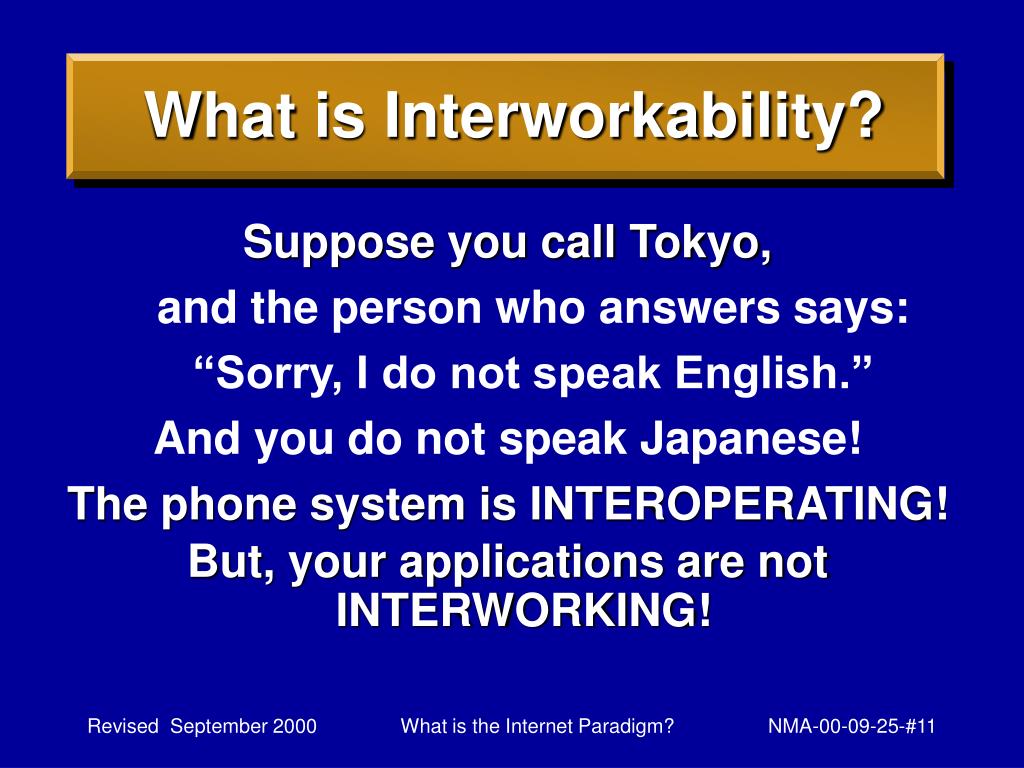 What is Interworkability?

Suppose you call Tokyo,

and the person who answers says:

“Sorry, I do not speak English.”

And you do not speak Japanese!

The phone system is INTEROPERATING!

But, your applications are not INTERWORKING!

Revised September 2000 What is the Internet Paradigm? NMA-00-09-25-#11